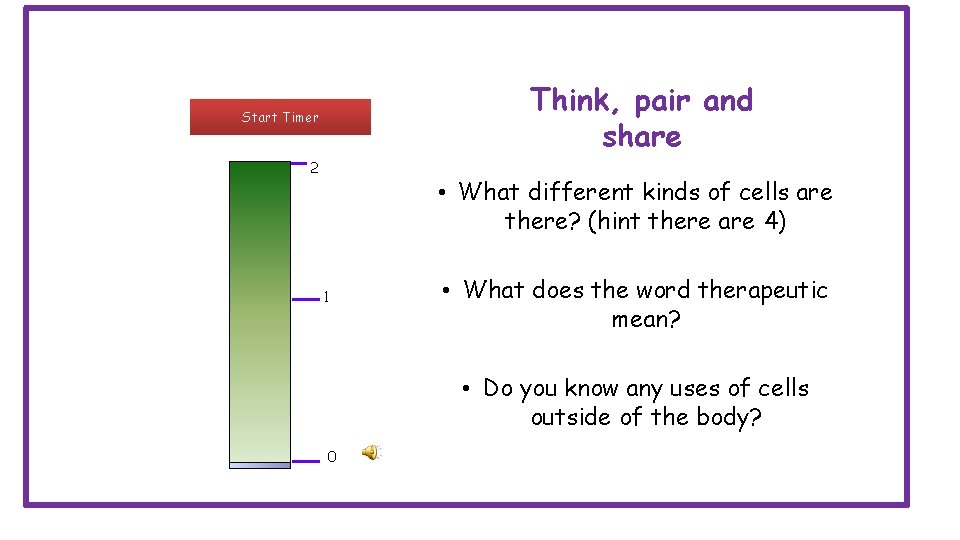 Start Timer

2

1

0

Think, pair and share

• What different kinds of cells are there? (hint there are 4)

• What does the word therapeutic mean?

• Do you know any uses of cells outside of the body?